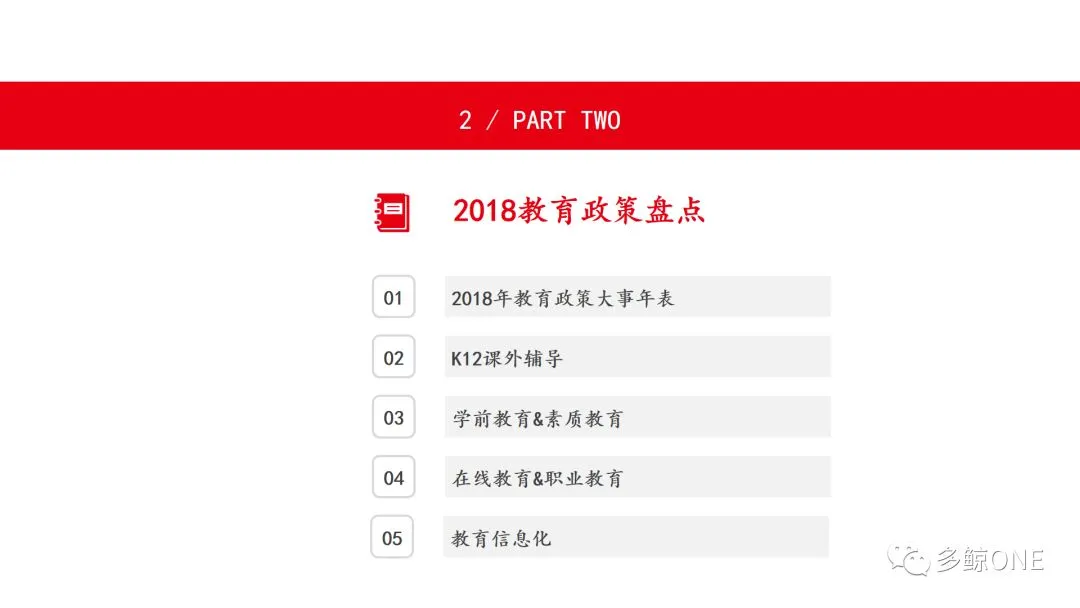 2 / PART TWO

2018教育政策盘点

01 2018年教育政策大事年表

02 K12课外辅导

03 学前教育&素质教育

04 在线教育&职业教育

05 教育信息化

多鲸ONE